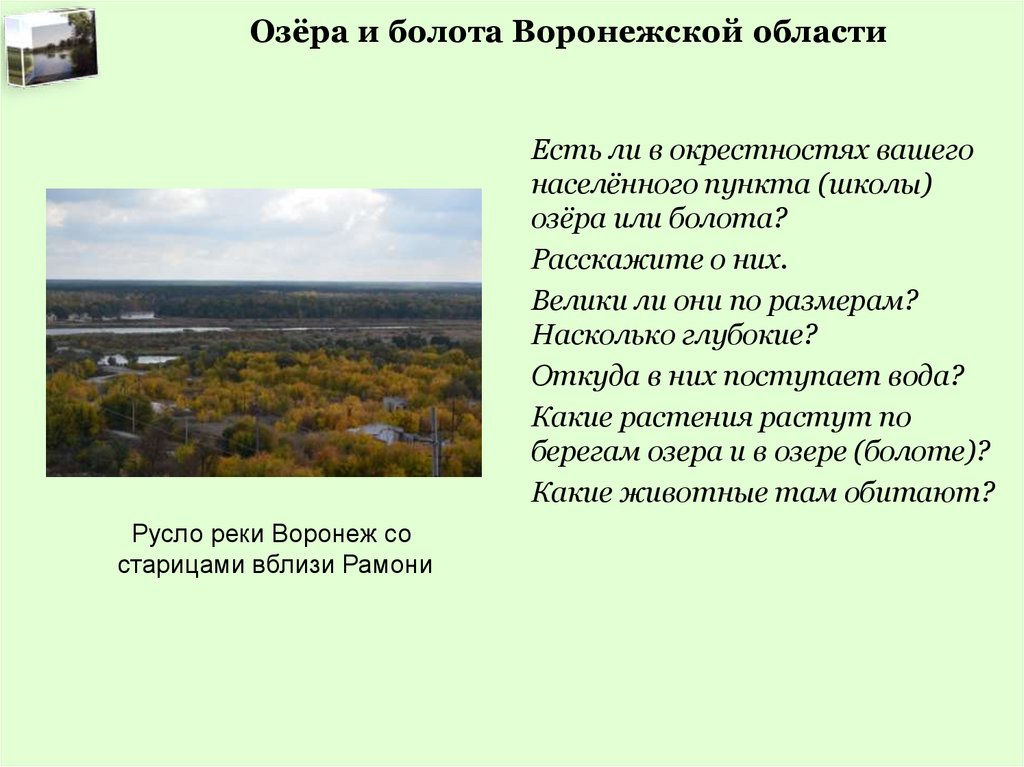 Озёра и болота Воронежской области

Есть ли в окрестностях вашего населённого пункта (школы) озёра или болота?

Расскажите о них.

Велики ли они по размерам? Насколько глубокие?

Откуда в них поступает вода?

Какие растения растут по берегам озера и в озере (болоте)?

Какие животные там обитают?

Русло реки Воронеж со старицами вблизи Рамони